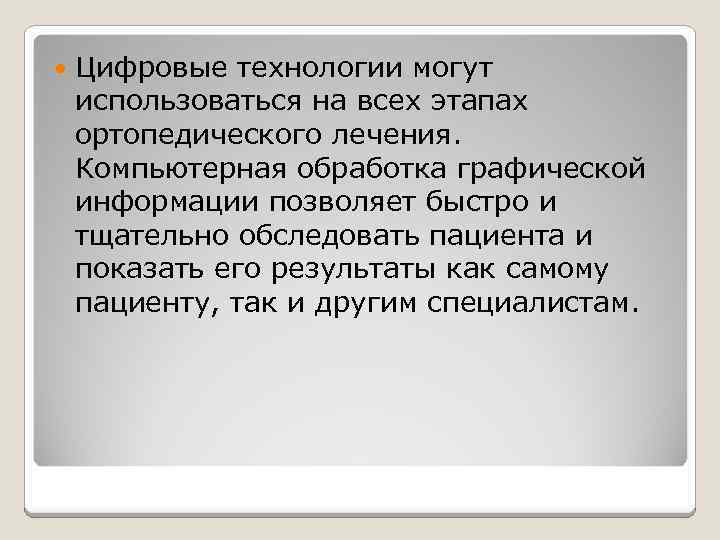 Цифровые технологии могут использоваться на всех этапах ортопедического лечения. Компьютерная обработка графической информации позволяет быстро и тщательно обследовать пациента и показать его результаты как самому пациенту, так и другим специалистам.